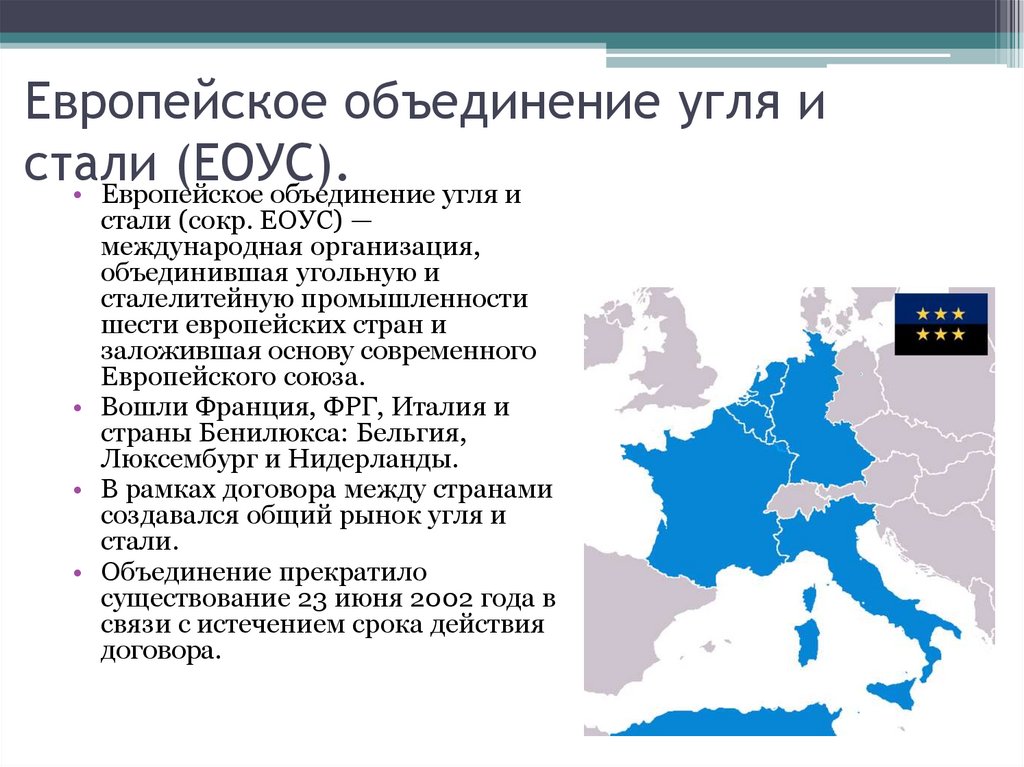 Европейское объединение угля и стали (ЕОУС).

• Европейское объединение угля и стали (сокр. ЕОУС) — международная организация, объединившая угольную и сталелитейную промышленности шести европейских стран и заложившая основу современного Европейского союза.
• Вошли Франция, ФРГ, Италия и страны Бенилюкса: Бельгия, Люксембург и Нидерланды.
• В рамках договора между странами создавался общий рынок угля и стали.
• Объединение прекратило существование 23 июня 2002 года в связи с истечением срока действия договора.